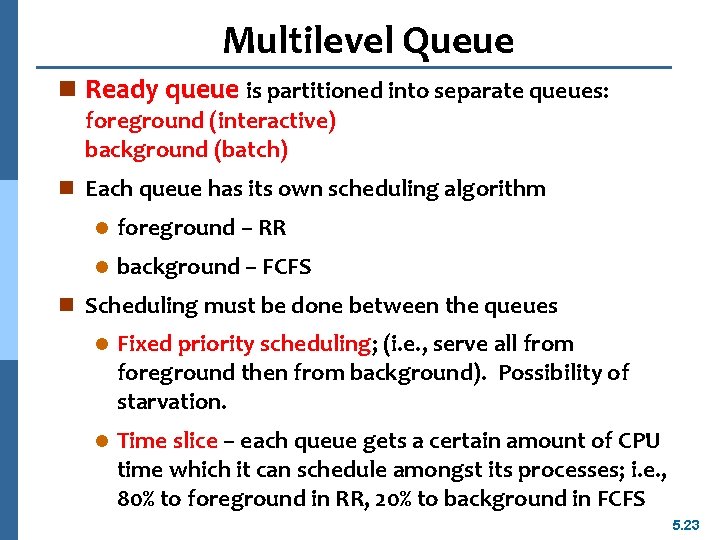 Multilevel Queue

Ready queue is partitioned into separate queues:
foreground (interactive)
background (batch)

Each queue has its own scheduling algorithm

foreground – RR

background – FCFS

Scheduling must be done between the queues

Fixed priority scheduling; (i.e., serve all from foreground then from background). Possibility of starvation.

Time slice – each queue gets a certain amount of CPU time which it can schedule amongst its processes; i.e., 80% to foreground in RR, 20% to background in FCFS

5.23